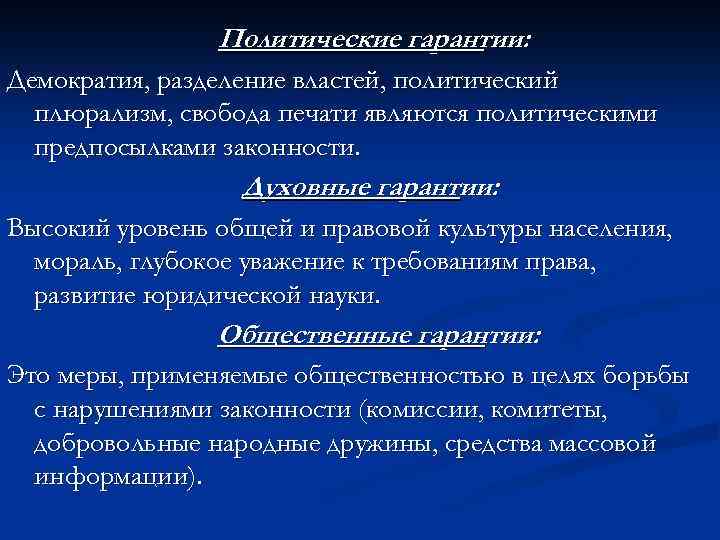 Политические гарантии:

Демократия, разделение властей, политический плюрализм, свобода печати являются политическими предпосылками законности.

Духовные гарантии:

Высокий уровень общей и правовой культуры населения, мораль, глубокое уважение к требованиям права, развитие юридической науки.

Общественные гарантии:

Это меры, применяемые общественностью в целях борьбы с нарушениями законности (комиссии, комитеты, добровольные народные дружины, средства массовой информации).